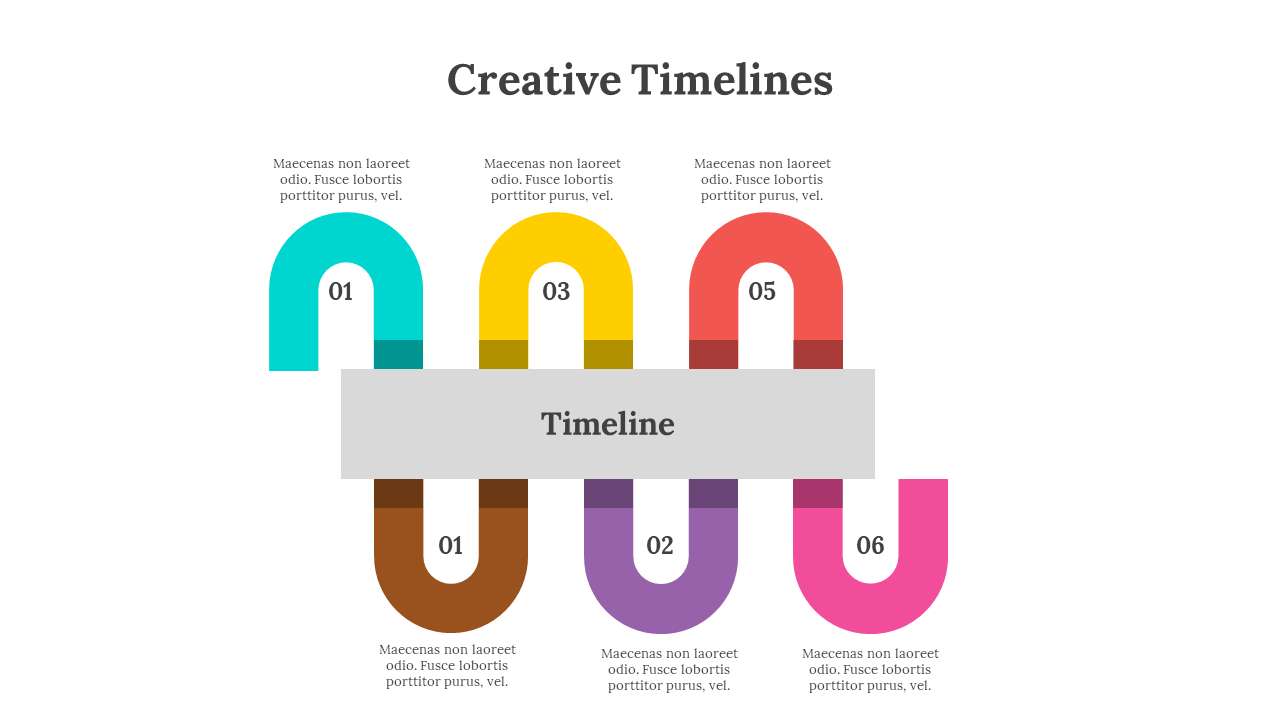 Creative Timelines

Maecenas non laoreet odio. Fusce lobortis porttitor purus, vel.

Maecenas non laoreet odio. Fusce lobortis porttitor purus, vel.

Maecenas non laoreet odio. Fusce lobortis porttitor purus, vel.

01

03

05

Timeline

01

02

06

Maecenas non laoreet odio. Fusce lobortis porttitor purus, vel.

Maecenas non laoreet odio. Fusce lobortis porttitor purus, vel.

Maecenas non laoreet odio. Fusce lobortis porttitor purus, vel.